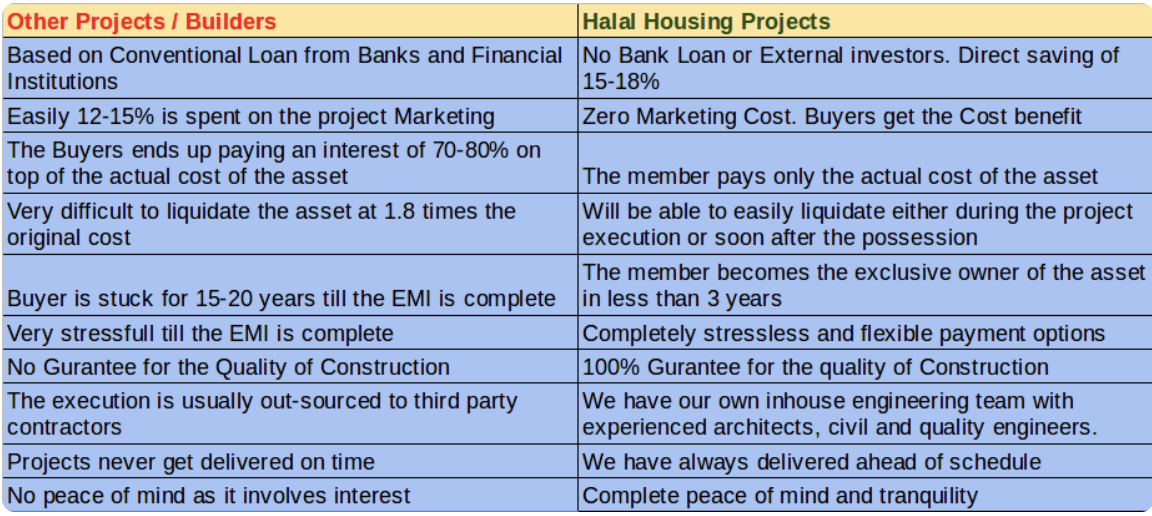 | Other Projects / Builders | Halal Housing Projects |
|---|---|
| Based on Conventional Loan from Banks and Financial Institutions | No Bank Loan or External investors. Direct saving of 15-18% |
| Easily 12-15% is spent on the project Marketing | Zero Marketing Cost. Buyers get the Cost benefit |
| The Buyers ends up paying an interest of 70-80% on top of the actual cost of the asset | The member pays only the actual cost of the asset |
| Very difficult to liquidate the asset at 1.8 times the original cost | Will be able to easily liquidate either during the project execution or soon after the possession |
| Buyer is stuck for 15-20 years till the EMI is complete | The member becomes the exclusive owner of the asset in less than 3 years |
| Very stressfull till the EMI is complete | Completely stressless and flexible payment options |
| No Gurantee for the Quality of Construction | 100% Gurantee for the quality of Construction |
| The execution is usually out-sourced to third party contractors | We have our own inhouse engineering team with experienced architects, civil and quality engineers. |
| Projects never get delivered on time | We have always delivered ahead of schedule |
| No peace of mind as it involves interest | Complete peace of mind and tranquility |